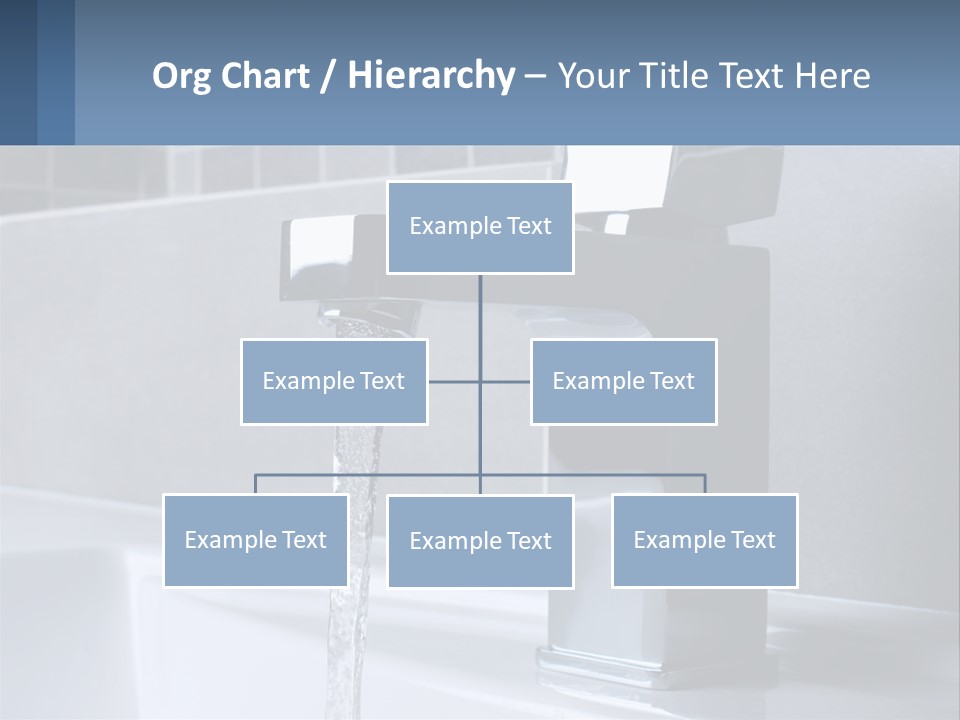 Org Chart / Hierarchy – Your Title Text Here

Example Text

Example Text

Example Text

Example Text

Example Text

Example Text